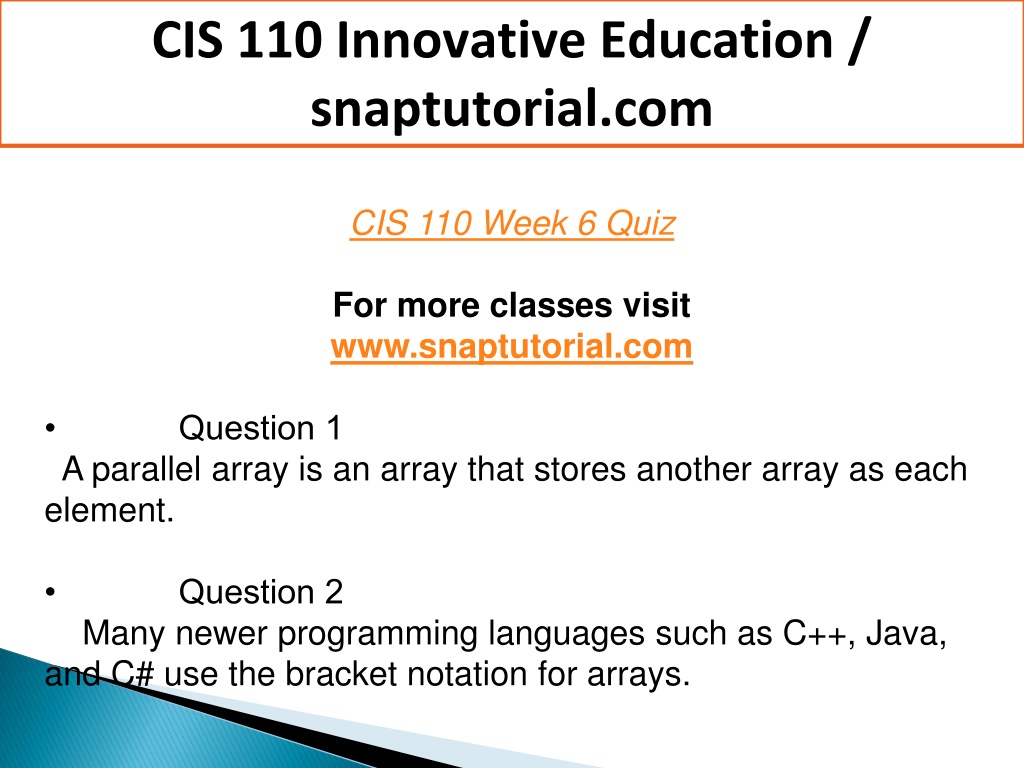 CIS 110 Innovative Education / snaptutorial.com

CIS 110 Week 6 Quiz

For more classes visit
www.snaptutorial.com

• Question 1
A parallel array is an array that stores another array as each element.

• Question 2
Many newer programming languages such as C++, Java, and C# use the bracket notation for arrays.